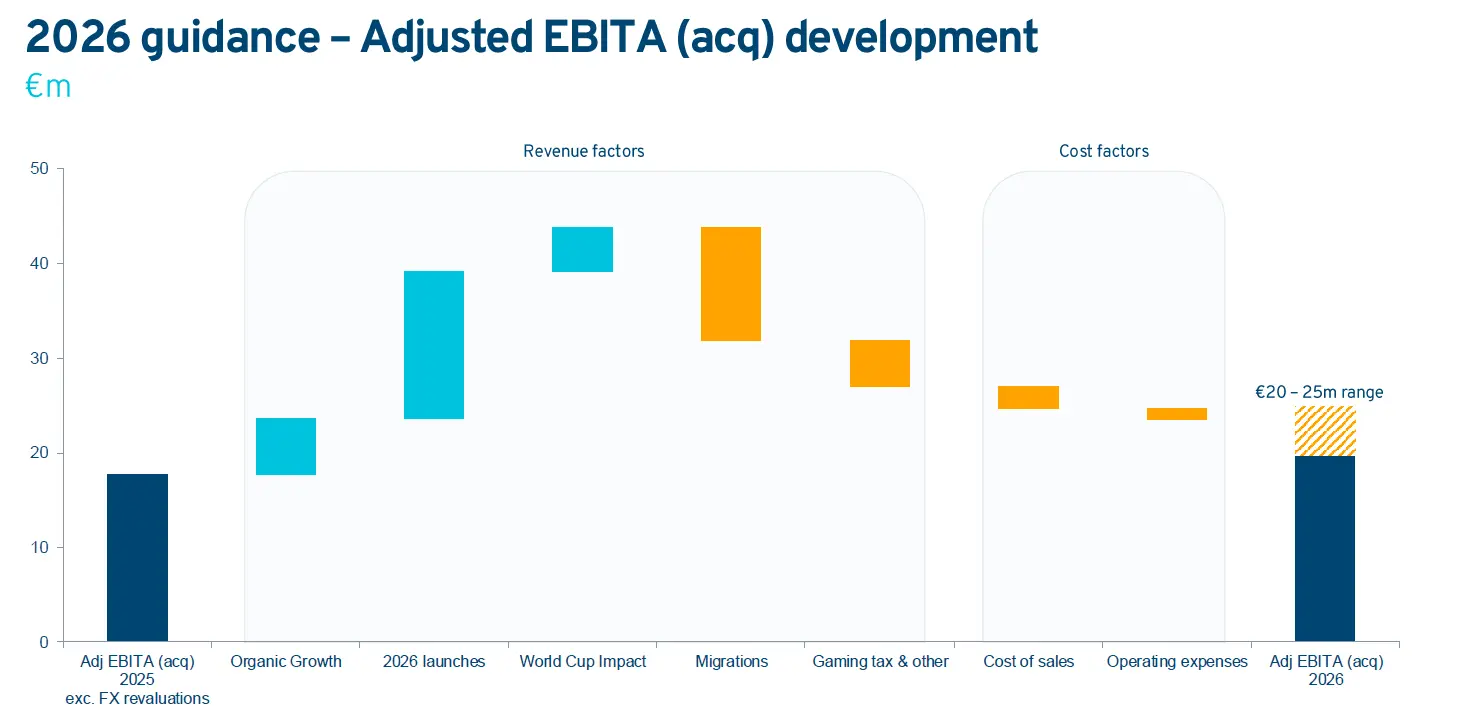 2026 guidance – Adjusted EBITA (acq) development
€m

Revenue factors

Cost factors

50
40
30
20
10
0

€20 – 25m range

Adj EBITA (acq) 2025 exc. FX revaluations
Organic Growth
2026 launches
World Cup Impact
Migrations
Gaming tax & other
Cost of sales
Operating expenses
Adj EBITA (acq) 2026